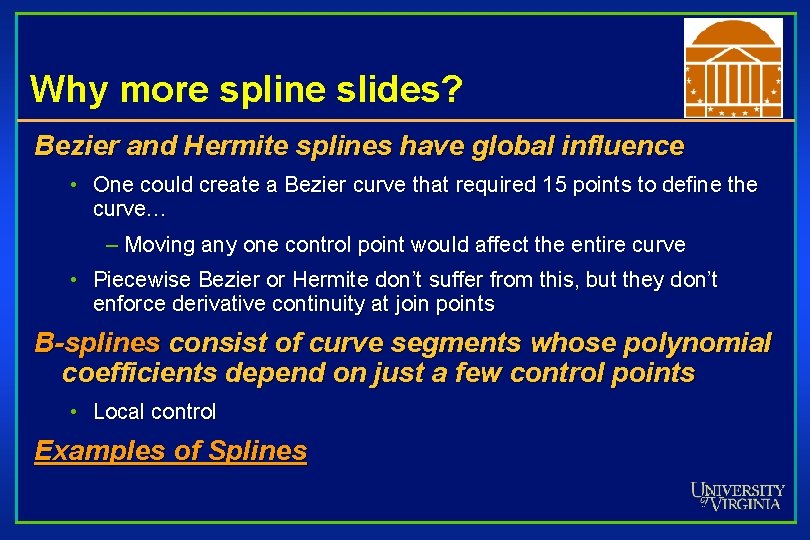 Why more spline slides?

Bezier and Hermite splines have global influence

• One could create a Bezier curve that required 15 points to define the curve…

– Moving any one control point would affect the entire curve

• Piecewise Bezier or Hermite don't suffer from this, but they don't enforce derivative continuity at join points

B-splines consist of curve segments whose polynomial coefficients depend on just a few control points

• Local control

Examples of Splines

UNIVERSITY of VIRGINIA